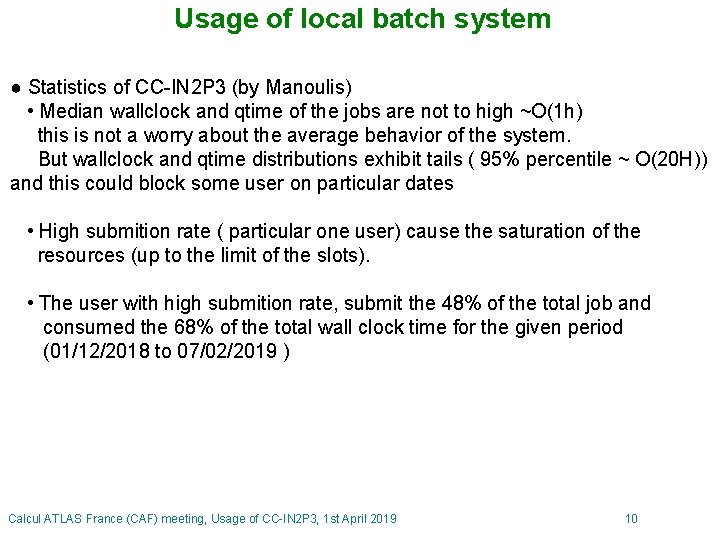 Usage of local batch system

● Statistics of CC-IN2P3 (by Manoulis)
• Median wallclock and qtime of the jobs are not to high ~O(1h) this is not a worry about the average behavior of the system.
But wallclock and qtime distributions exhibit tails ( 95% percentile ~ O(20H)) and this could block some user on particular dates

• High submition rate ( particular one user) cause the saturation of the resources (up to the limit of the slots).

• The user with high submition rate, submit the 48% of the total job and consumed the 68% of the total wall clock time for the given period (01/12/2018 to 07/02/2019 )

Calcul ATLAS France (CAF) meeting, Usage of CC-IN2P3, 1st April 2019 10